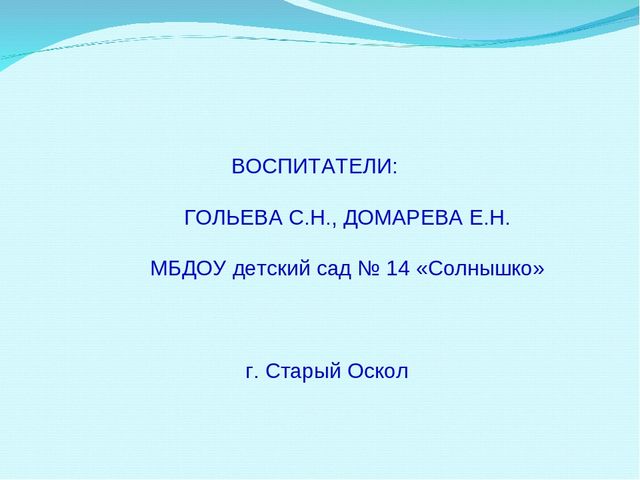 ВОСПИТАТЕЛИ:

ГОЛЬЕВА С.Н., ДОМАРЕВА Е.Н.

МБДОУ детский сад № 14 «Солнышко»

г. Старый Оскол